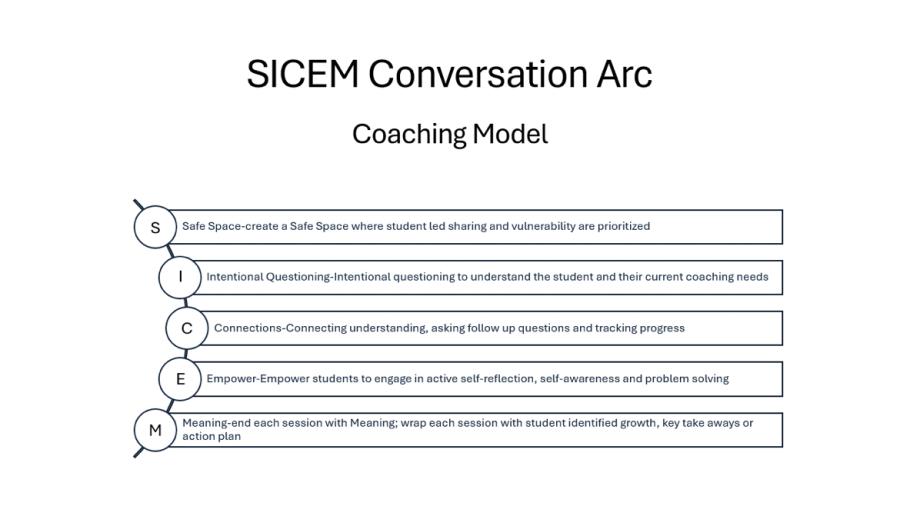 SICEM Conversation Arc

Coaching Model

S Safe Space-create a Safe Space where student led sharing and vulnerability are prioritized

I Intentional Questioning-Intentional questioning to understand the student and their current coaching needs

C Connections-Connecting understanding, asking follow up questions and tracking progress

E Empower-Empower students to engage in active self-reflection, self-awareness and problem solving

M Meaning-end each session with Meaning; wrap each session with student identified growth, key take aways or action plan